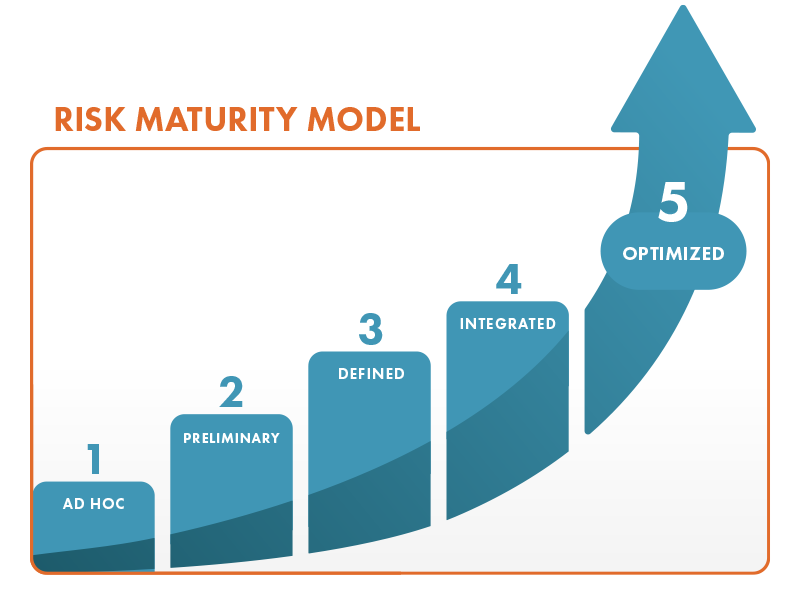 RISK MATURITY MODEL

1
AD HOC

2
PRELIMINARY

3
DEFINED

4
INTEGRATED

5
OPTIMIZED